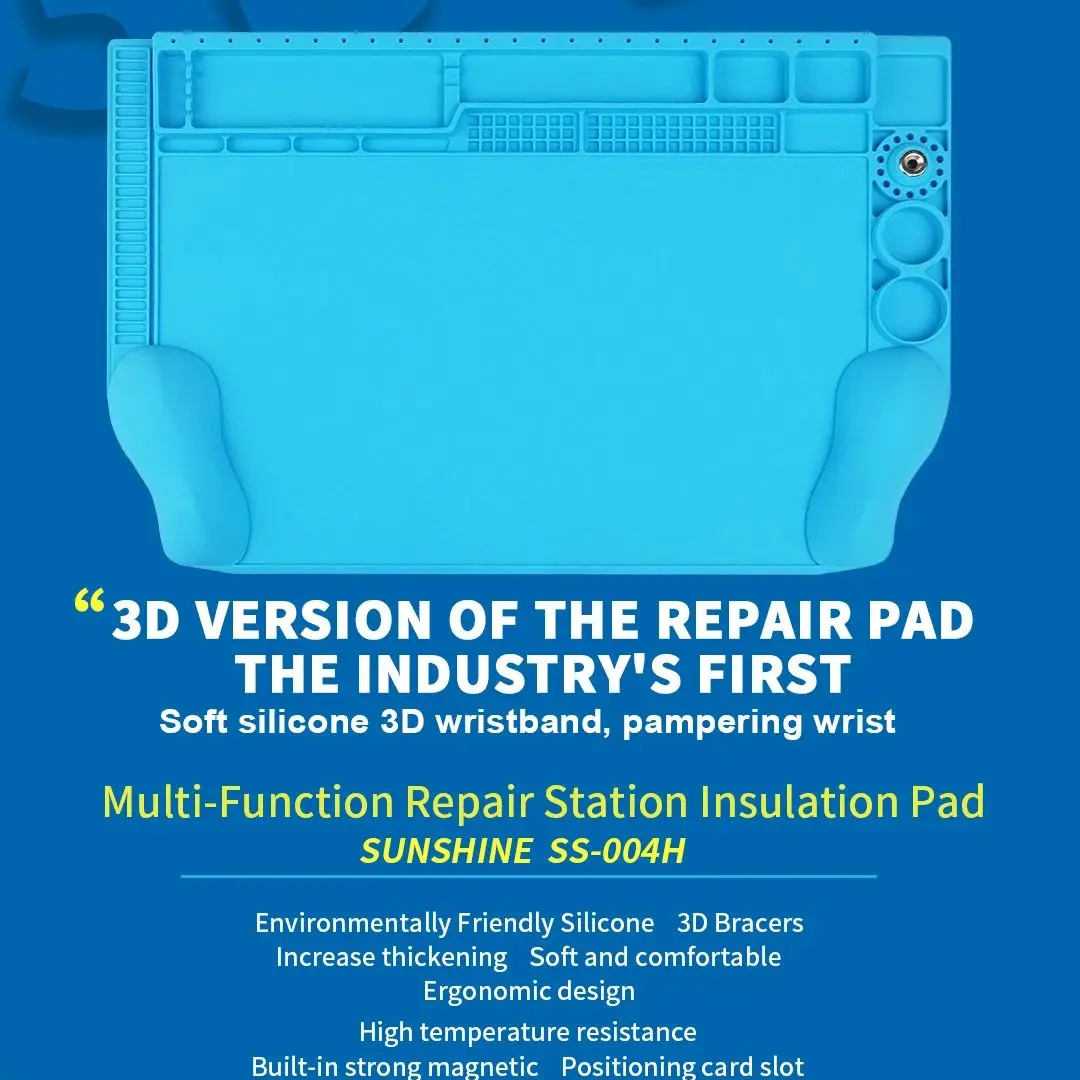 “3D VERSION OF THE REPAIR PAD THE INDUSTRY'S FIRST
Soft silicone 3D wristband, pampering wrist

Multi-Function Repair Station Insulation Pad
SUNSHINE SS-004H

Environmentally Friendly Silicone 3D Bracers
Increase thickening Soft and comfortable
Ergonomic design
High temperature resistance
Built-in strong magnetic Positioning card slot